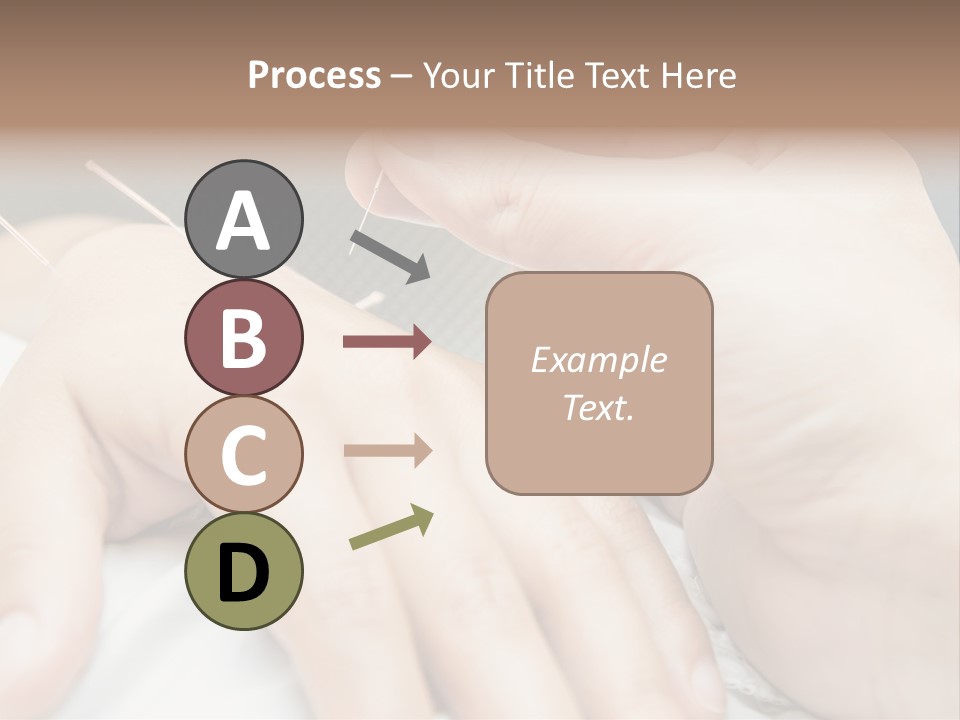 Process – Your Title Text Here

A

B

C

D

Example Text.